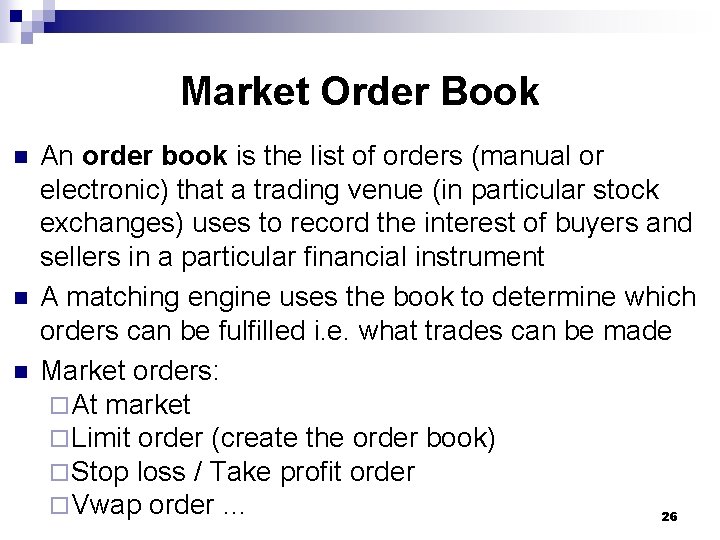 Market Order Book

An order book is the list of orders (manual or electronic) that a trading venue (in particular stock exchanges) uses to record the interest of buyers and sellers in a particular financial instrument

A matching engine uses the book to determine which orders can be fulfilled i.e. what trades can be made

Market orders:
At market
Limit order (create the order book)
Stop loss / Take profit order
Vwap order ...

26